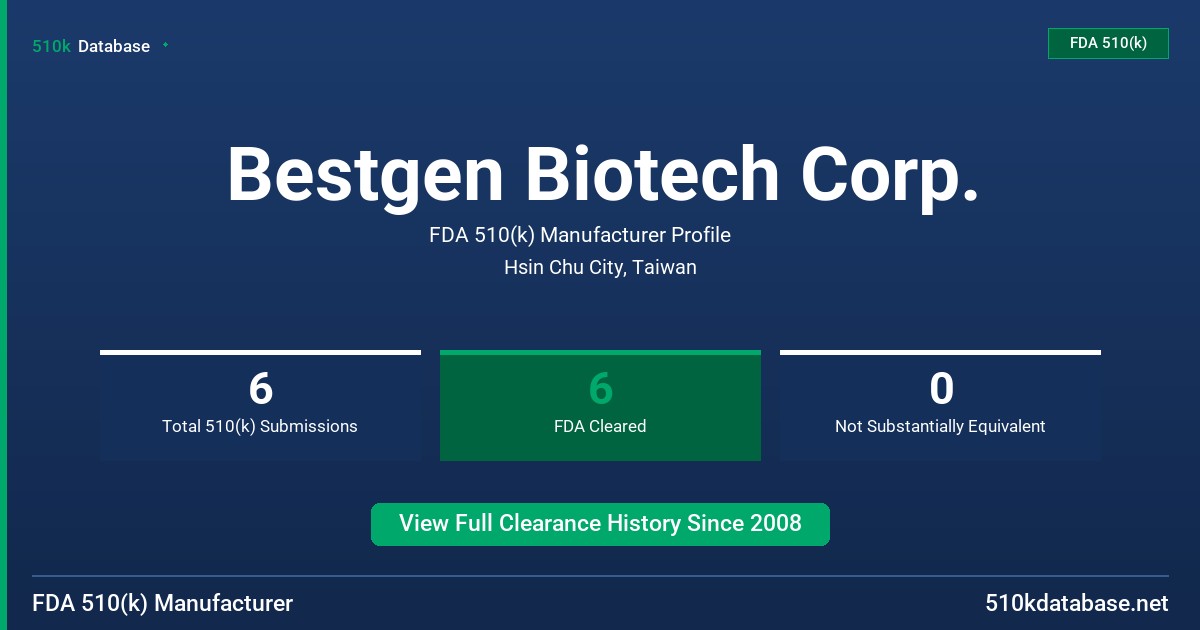 510k Database

FDA 510(k)

Bestgen Biotech Corp.

FDA 510(k) Manufacturer Profile

Hsin Chu City, Taiwan

6
Total 510(k) Submissions

6
FDA Cleared

0
Not Substantially Equivalent

View Full Clearance History Since 2008

FDA 510(k) Manufacturer

510kdatabase.net